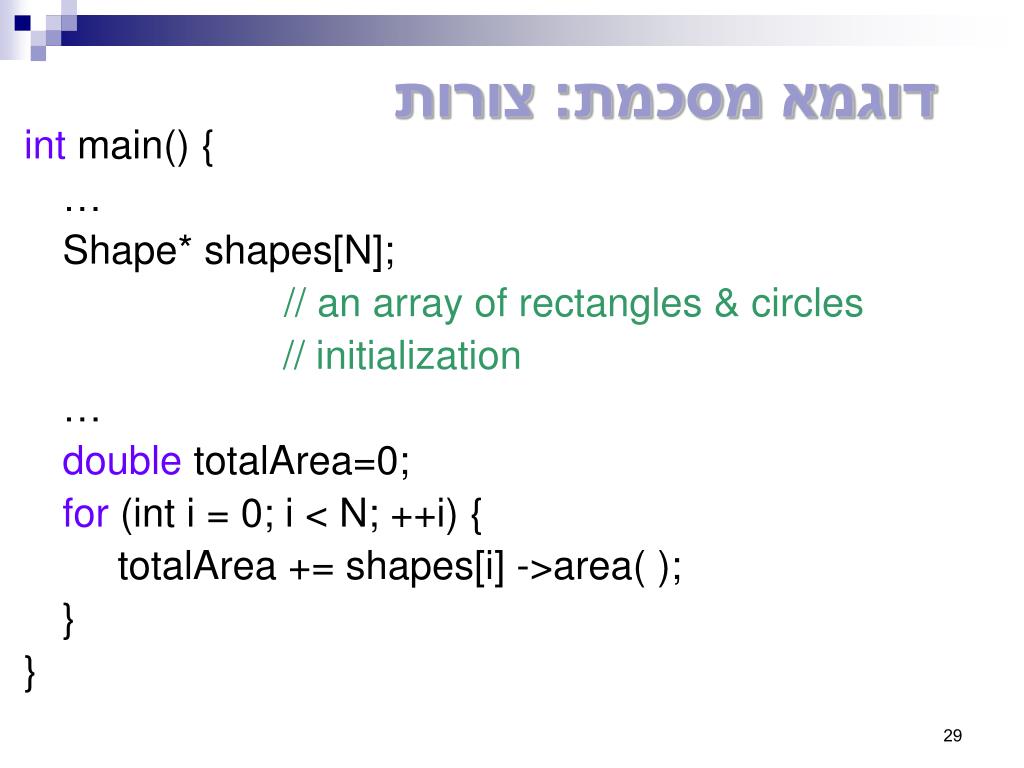 דוגמא מסכמת: צורות

int main() {
…
Shape* shapes[N];
// an array of rectangles & circles
// initialization
…
double totalArea=0;
for (int i = 0; i < N; ++i) {
totalArea += shapes[i] ->area( );
}
}

29